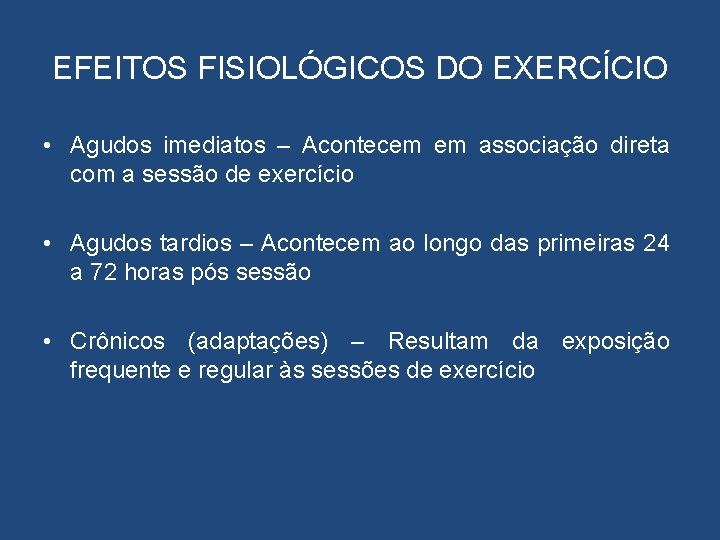 EFEITOS FISIOLÓGICOS DO EXERCÍCIO

• Agudos imediatos – Acontecem em associação direta com a sessão de exercício

• Agudos tardios – Acontecem ao longo das primeiras 24 a 72 horas pós sessão

• Crônicos (adaptações) – Resultam da exposição frequente e regular às sessões de exercício